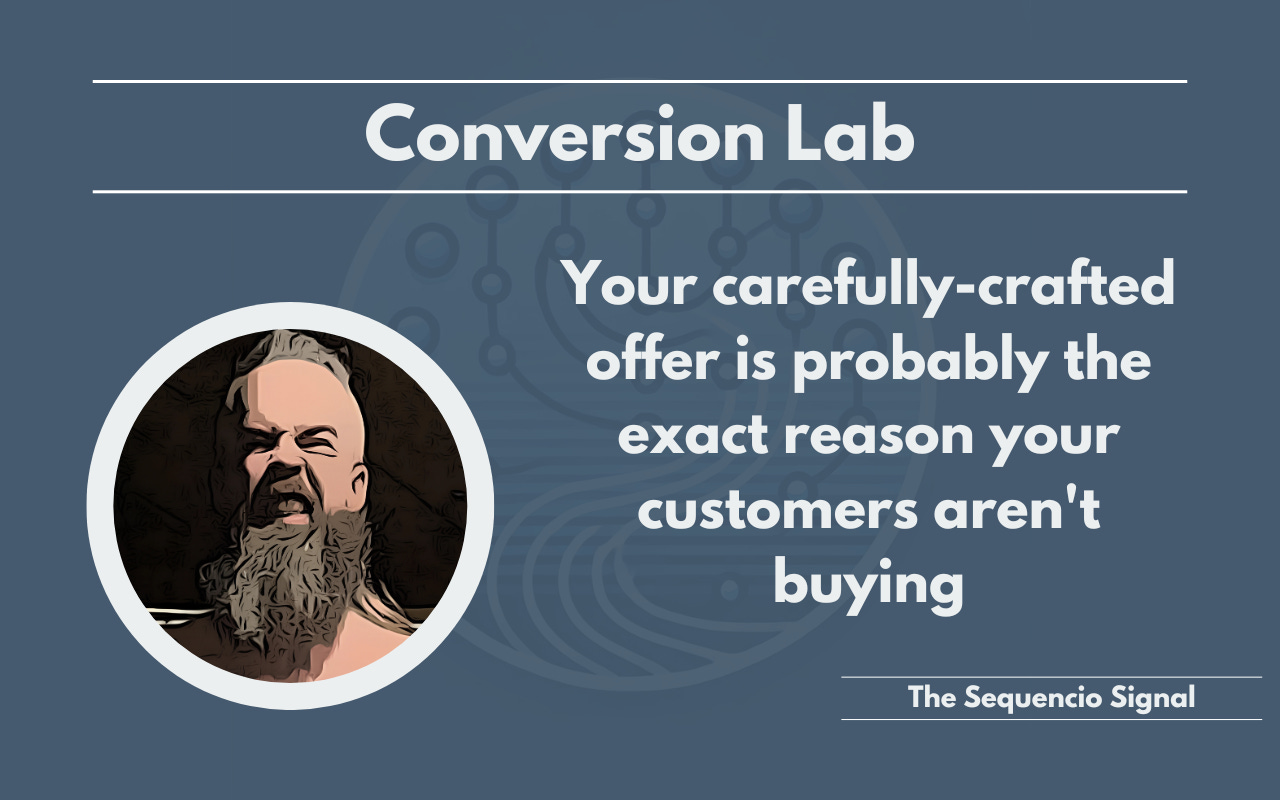 Conversion Lab

Your carefully-crafted offer is probably the exact reason your customers aren't buying

The Sequencio Signal